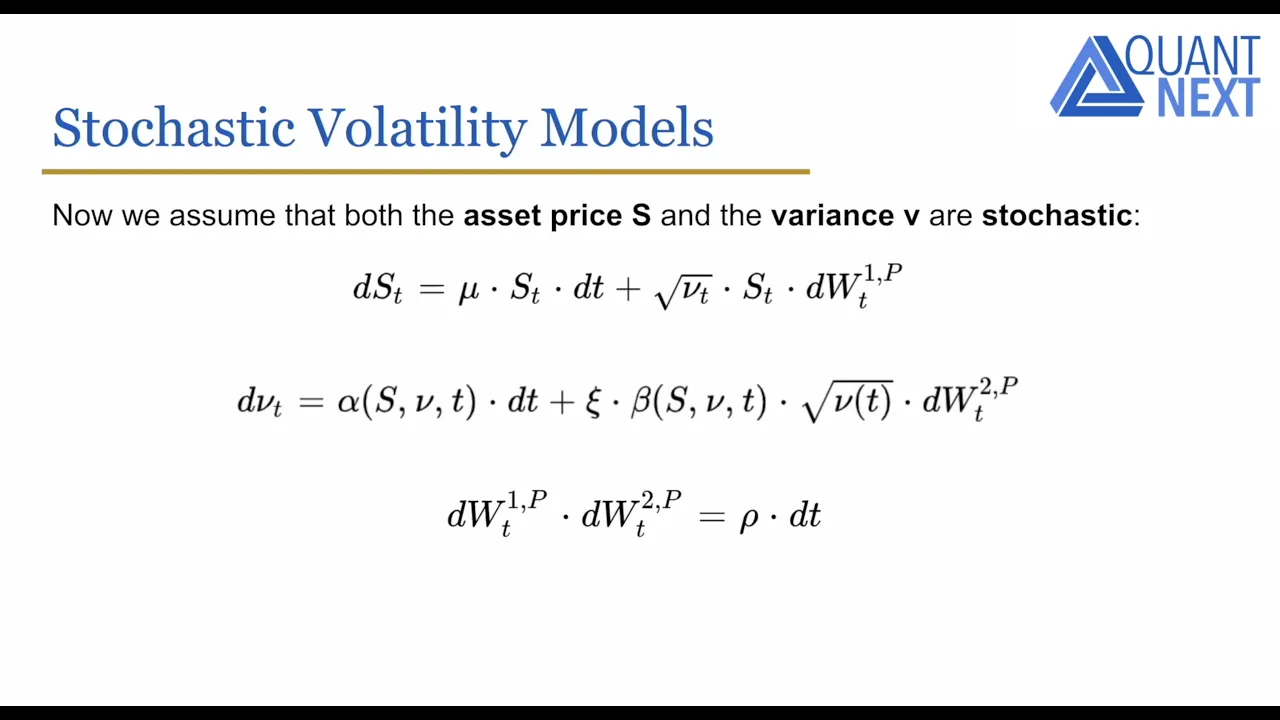 QUANT NEXT

Stochastic Volatility Models

Now we assume that both the asset price S and the variance v are stochastic:

$dS_t = \mu \cdot S_t \cdot dt + \sqrt{\nu_t} \cdot S_t \cdot dW_t^{1,P}$

$d\nu_t = \alpha(S, \nu, t) \cdot dt + \xi \cdot \beta(S, \nu, t) \cdot \sqrt{\nu(t)} \cdot dW_t^{2,P}$

$dW_t^{1,P} \cdot dW_t^{2,P} = \rho \cdot dt$